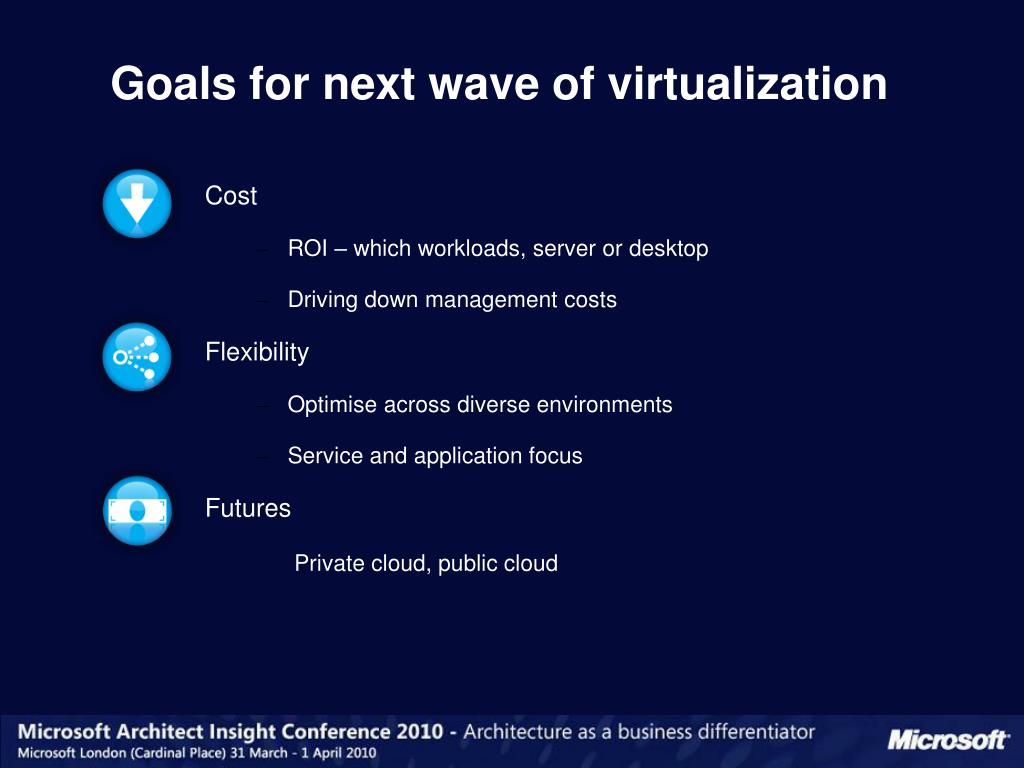 Goals for next wave of virtualization

Cost

– ROI – which workloads, server or desktop

– Driving down management costs

Flexibility

– Optimise across diverse environments

– Service and application focus

Futures

Private cloud, public cloud

Microsoft Architect Insight Conference 2010 - Architecture as a business differentiator
Microsoft London (Cardinal Place) 31 March - 1 April 2010

Microsoft